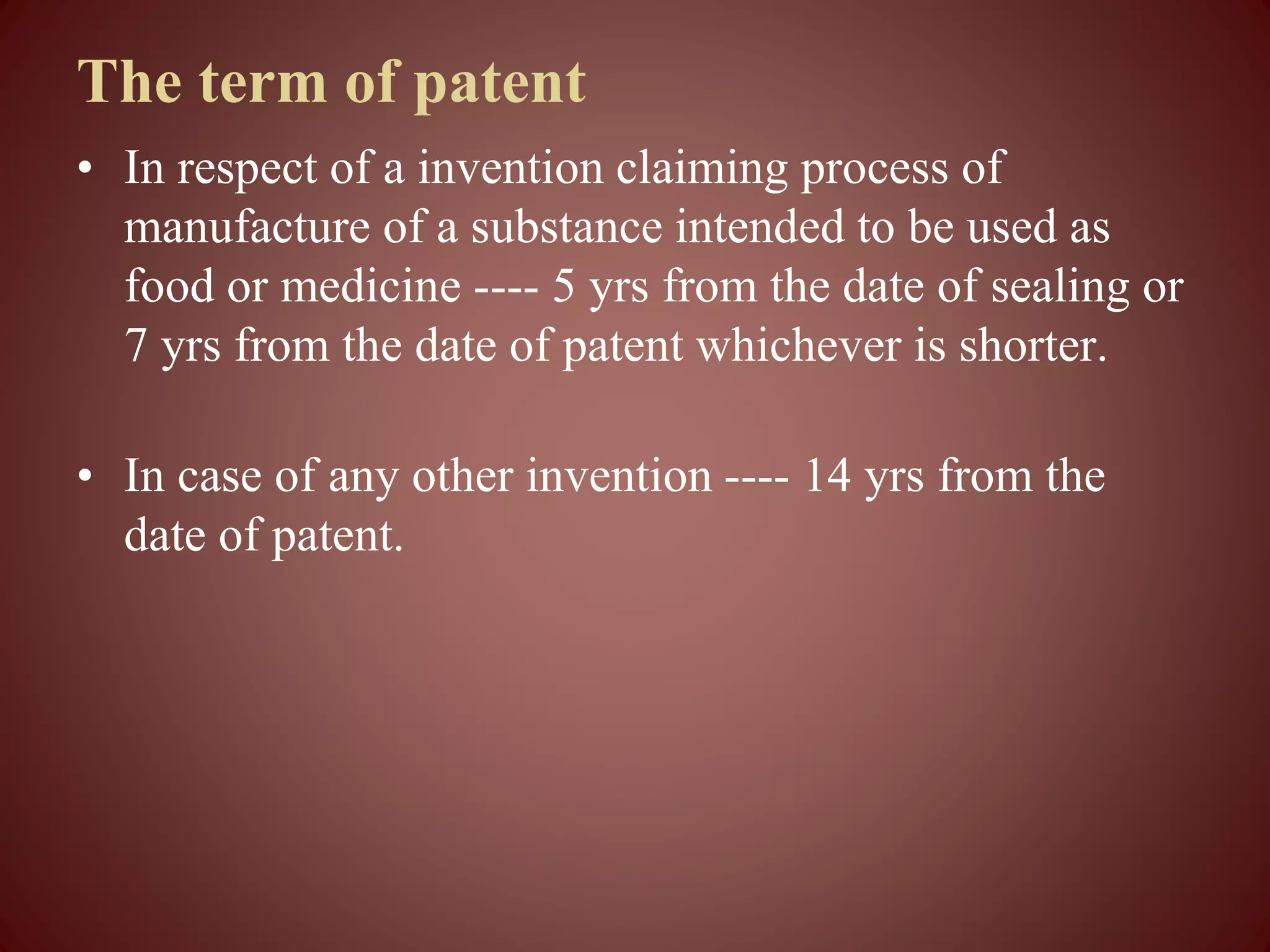 The term of patent

• In respect of a invention claiming process of manufacture of a substance intended to be used as food or medicine ---- 5 yrs from the date of sealing or 7 yrs from the date of patent whichever is shorter.

• In case of any other invention ---- 14 yrs from the date of patent.